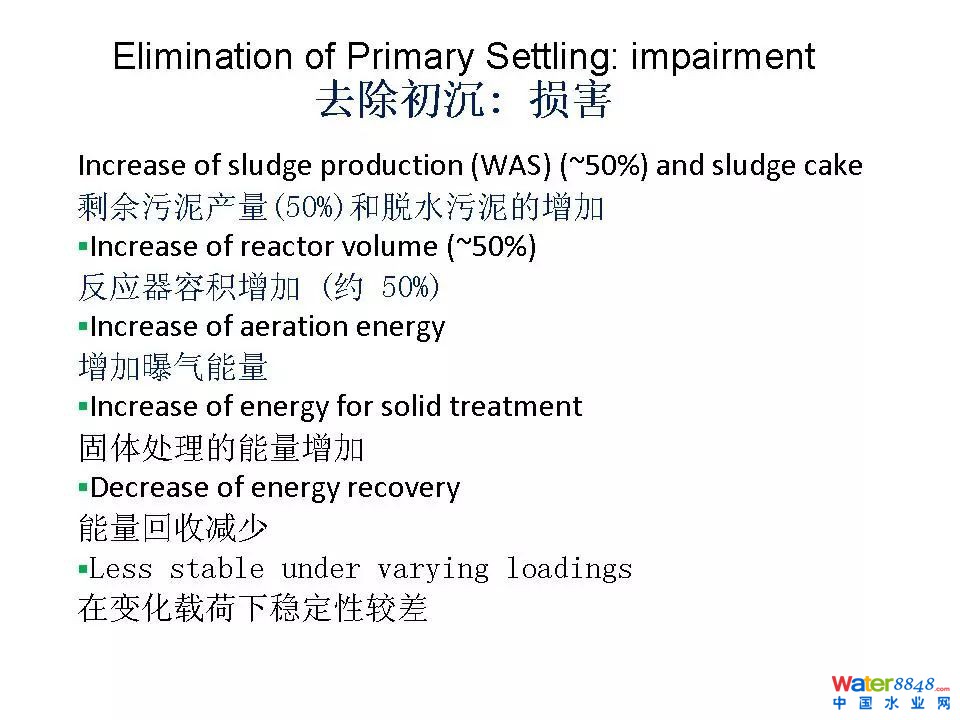 Elimination of Primary Settling: impairment
去除初沉：损害

Increase of sludge production (WAS) (~50%) and sludge cake
剩余污泥产量(50%)和脱水污泥的增加

▪Increase of reactor volume (~50%)
反应器容积增加 (约 50%)

▪Increase of aeration energy
增加曝气能量

▪Increase of energy for solid treatment
固体处理的能量增加

▪Decrease of energy recovery
能量回收减少

▪Less stable under varying loadings
在变化载荷下稳定性较差

water8848.com
中国水业网